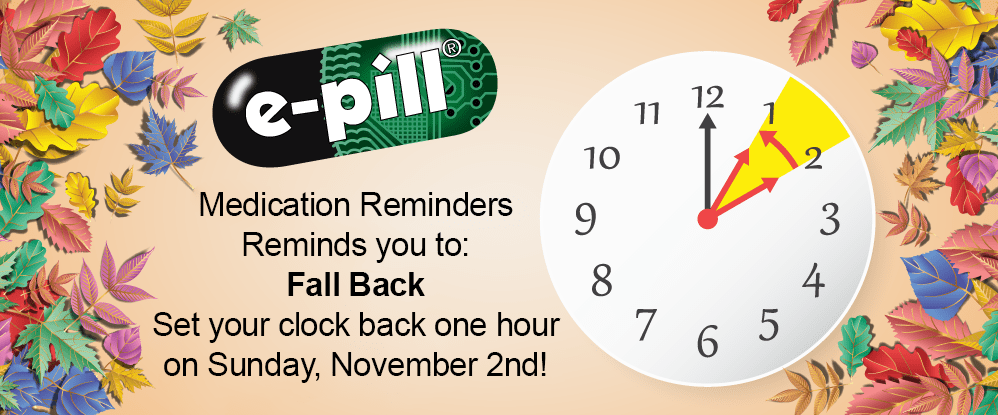 e-pill®

Medication Reminders
Reminds you to:
Fall Back
Set your clock back one hour on Sunday, November 2nd!

12
1
2
3
4
5
6
7
8
9
10
11